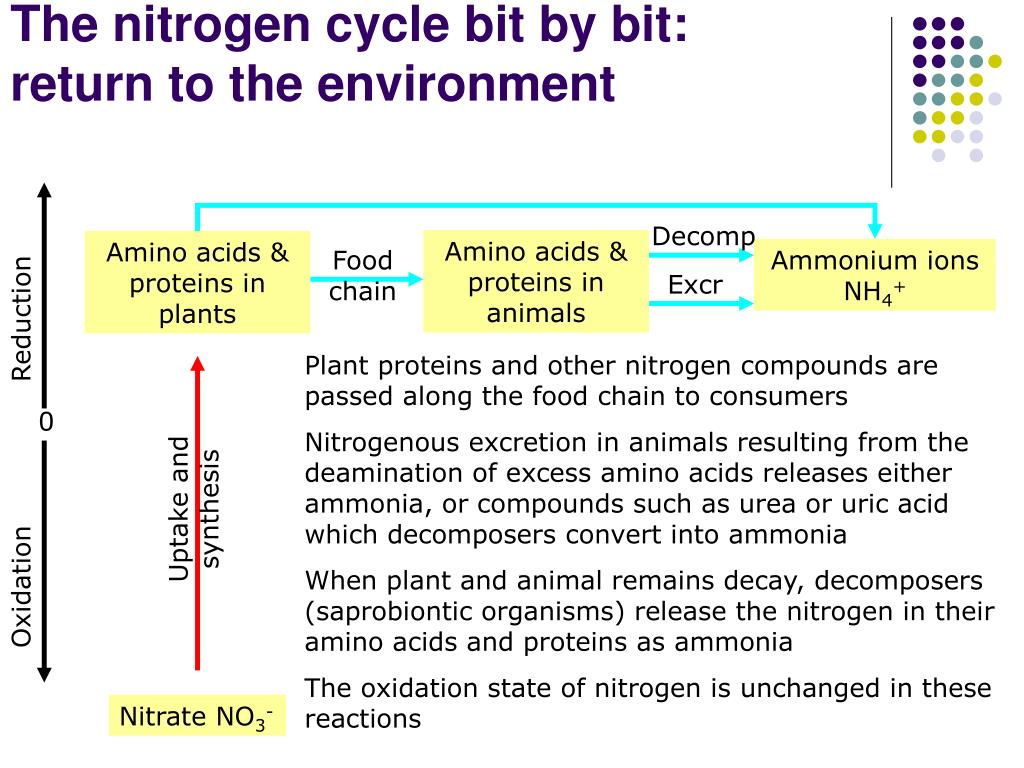 The nitrogen cycle bit by bit: return to the environment

Reduction

0

Oxidation

Amino acids & proteins in plants

Food chain

Amino acids & proteins in animals

Decomp

Excr

Ammonium ions $NH_4^+$

Uptake and synthesis

Nitrate $NO_3^-$

Plant proteins and other nitrogen compounds are passed along the food chain to consumers

Nitrogenous excretion in animals resulting from the deamination of excess amino acids releases either ammonia, or compounds such as urea or uric acid which decomposers convert into ammonia

When plant and animal remains decay, decomposers (saprobiontic organisms) release the nitrogen in their amino acids and proteins as ammonia

The oxidation state of nitrogen is unchanged in these reactions